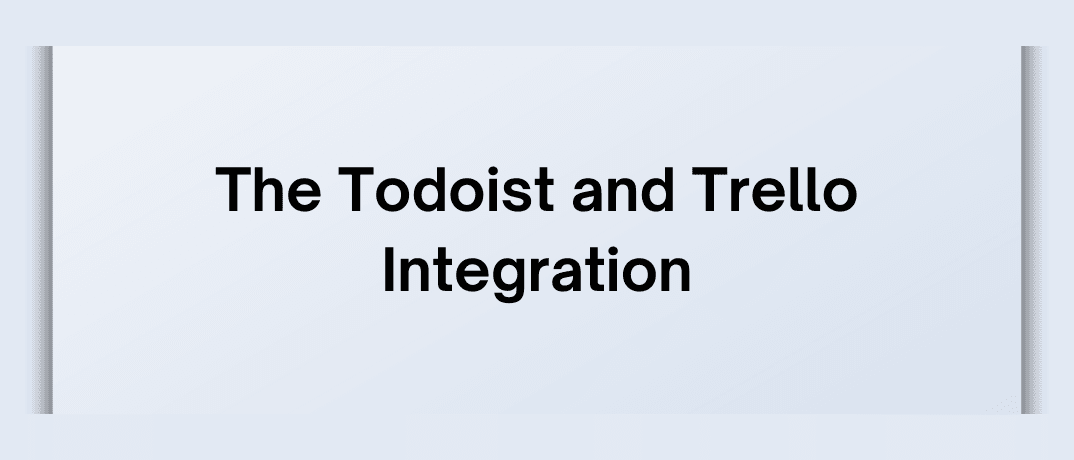 The Todoist and Trello Integration